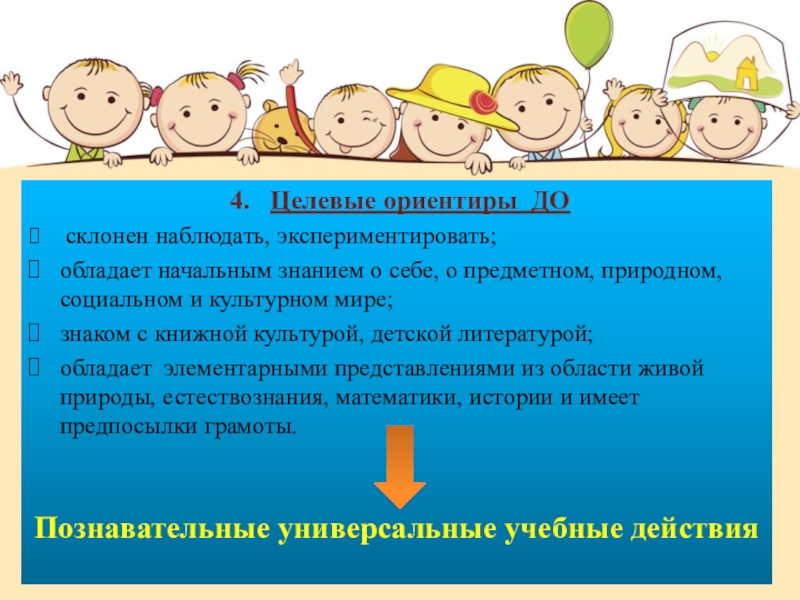 4. Целевые ориентиры ДО

склонен наблюдать, экспериментировать;

обладает начальным знанием о себе, о предметном, природном, социальном и культурном мире;

знаком с книжной культурой, детской литературой;

обладает элементарными представлениями из области живой природы, естествознания, математики, истории и имеет предпосылки грамоты.

Познавательные универсальные учебные действия